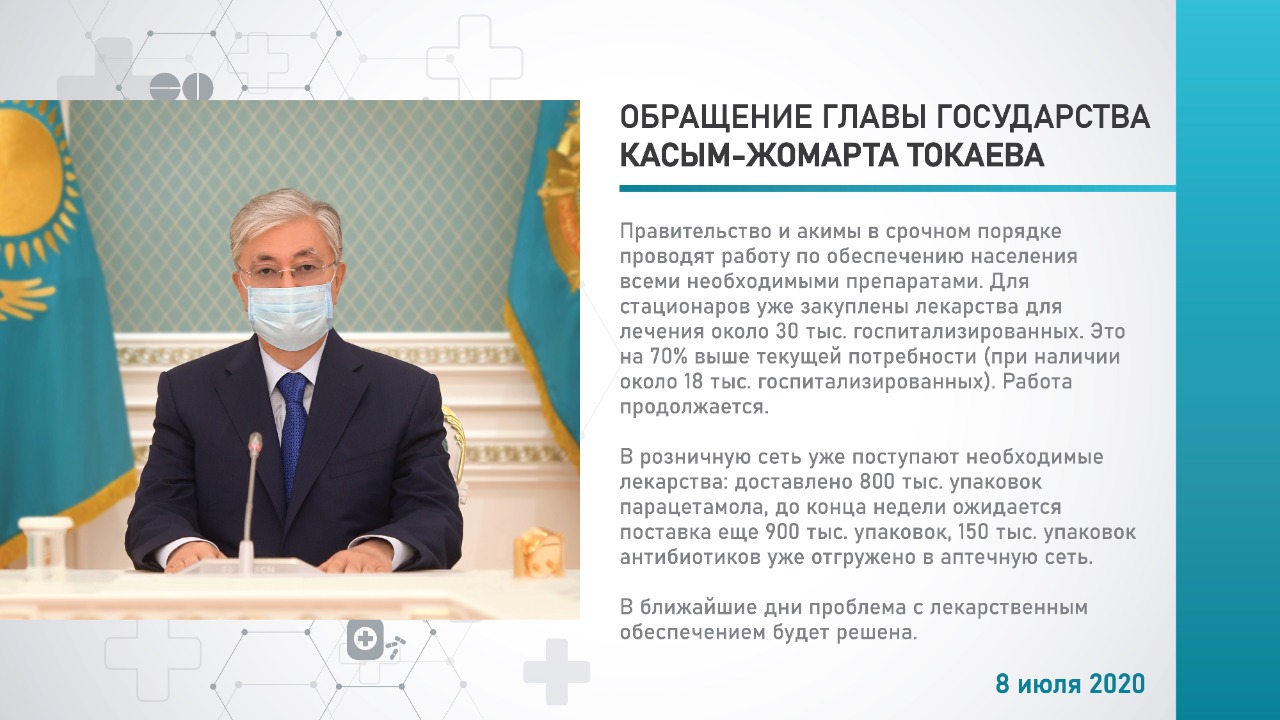 ОБРАЩЕНИЕ ГЛАВЫ ГОСУДАРСТВА КАСЫМ-ЖОМАРТА ТОКАЕВА

Правительство и акимы в срочном порядке проводят работу по обеспечению населения всеми необходимыми препаратами. Для стационаров уже закуплены лекарства для лечения около 30 тыс. госпитализированных. Это на 70% выше текущей потребности (при наличии около 18 тыс. госпитализированных). Работа продолжается.

В розничную сеть уже поступают необходимые лекарства: доставлено 800 тыс. упаковок парацетамола, до конца недели ожидается поставка еще 900 тыс. упаковок, 150 тыс. упаковок антибиотиков уже отгружено в аптечную сеть.

В ближайшие дни проблема с лекарственным обеспечением будет решена.

8 июля 2020